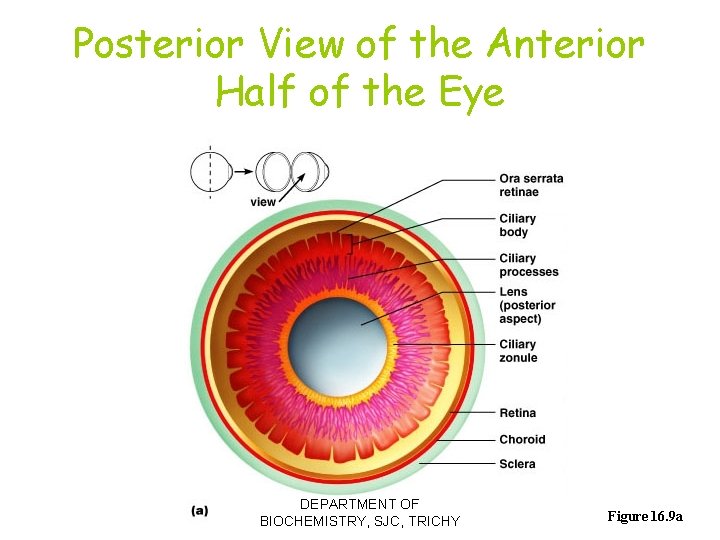 Posterior View of the Anterior Half of the Eye

view

Ora serrata retinae

Ciliary body

Ciliary processes

Lens (posterior aspect)

Ciliary zonule

Retina

Choroid

Sclera

(a)

DEPARTMENT OF BIOCHEMISTRY, SJC, TRICHY

Figure 16.9a